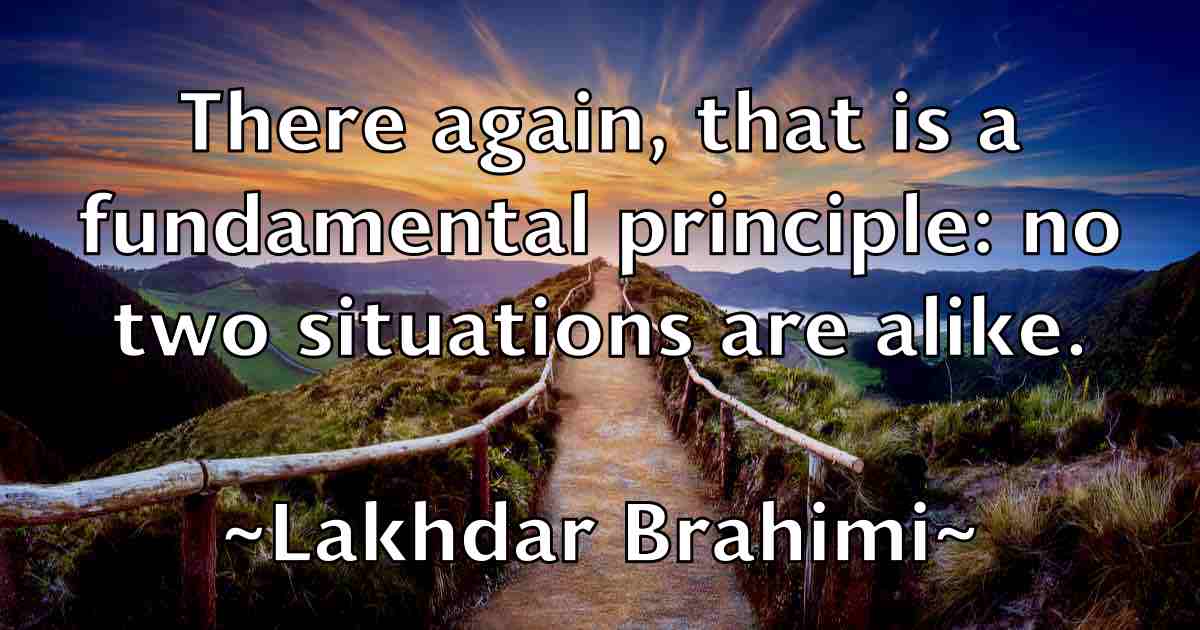 There again, that is a fundamental principle: no two situations are alike.

~Lakhdar Brahimi~